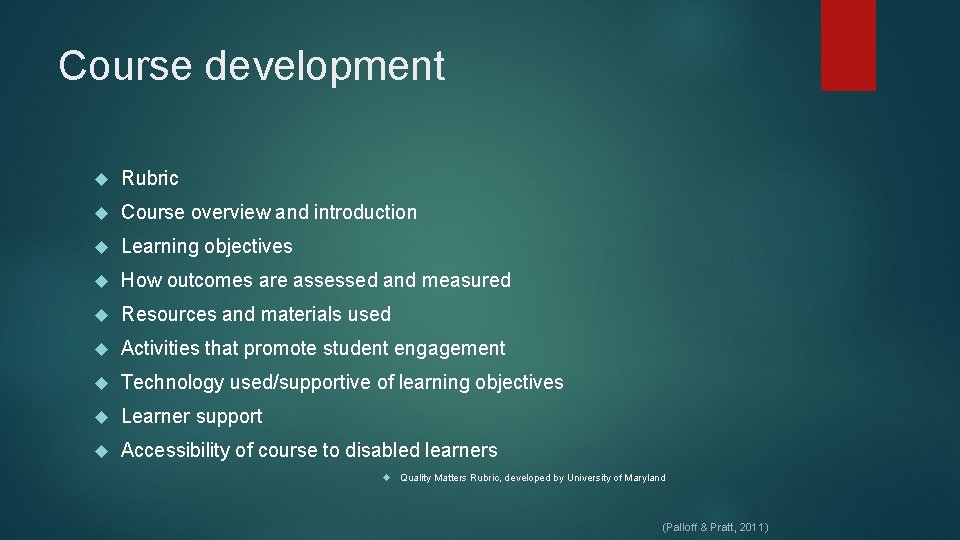 Course development

Rubric

Course overview and introduction

Learning objectives

How outcomes are assessed and measured

Resources and materials used

Activities that promote student engagement

Technology used/supportive of learning objectives

Learner support

Accessibility of course to disabled learners

Quality Matters Rubric, developed by University of Maryland

(Palloff & Pratt, 2011)